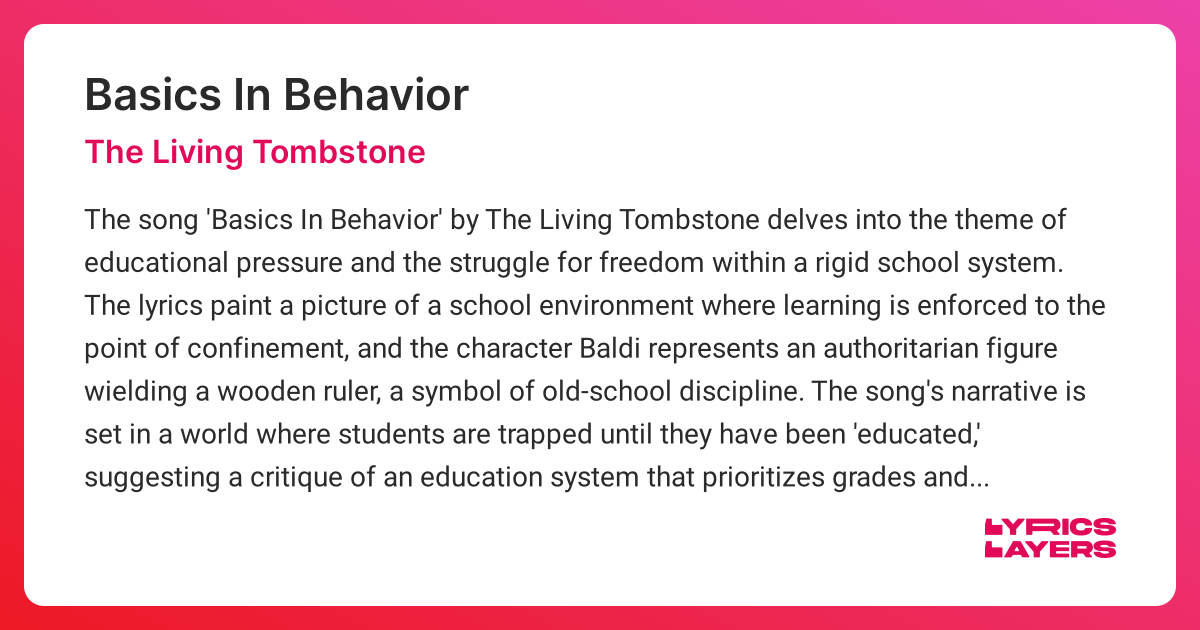 Basics In Behavior

The Living Tombstone

The song 'Basics In Behavior' by The Living Tombstone delves into the theme of educational pressure and the struggle for freedom within a rigid school system. The lyrics paint a picture of a school environment where learning is enforced to the point of confinement, and the character Baldi represents an authoritarian figure wielding a wooden ruler, a symbol of old-school discipline. The song's narrative is set in a world where students are trapped until they have been 'educated,' suggesting a critique of an education system that prioritizes grades and...

LYRICS LAYERS